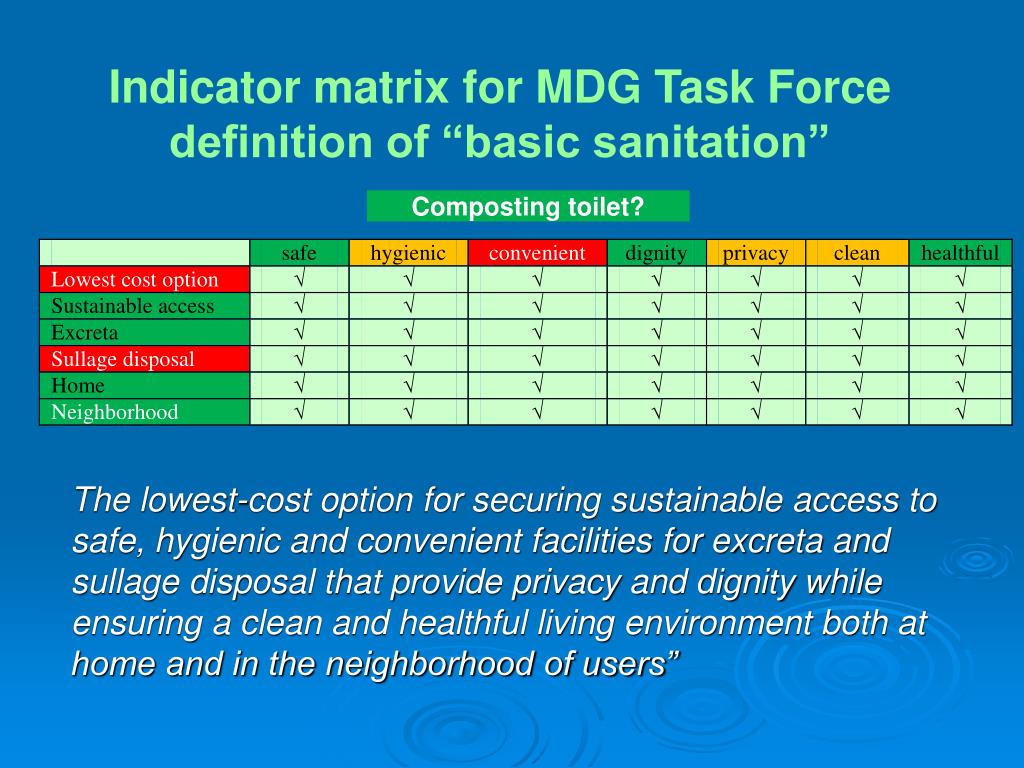 Indicator matrix for MDG Task Force definition of “basic sanitation”

Composting toilet?

|  | safe | hygienic | convenient | dignity | privacy | clean | healthful |
|---|---|---|---|---|---|---|---|
| Lowest cost option | √ | √ | √ | √ | √ | √ | √ |
| Sustainable access | √ | √ | √ | √ | √ | √ | √ |
| Excreta | √ | √ | √ | √ | √ | √ | √ |
| Sullage disposal | √ | √ | √ | √ | √ | √ | √ |
| Home | √ | √ | √ | √ | √ | √ | √ |
| Neighborhood | √ | √ | √ | √ | √ | √ | √ |

The lowest-cost option for securing sustainable access to safe, hygienic and convenient facilities for excreta and sullage disposal that provide privacy and dignity while ensuring a clean and healthful living environment both at home and in the neighborhood of users”